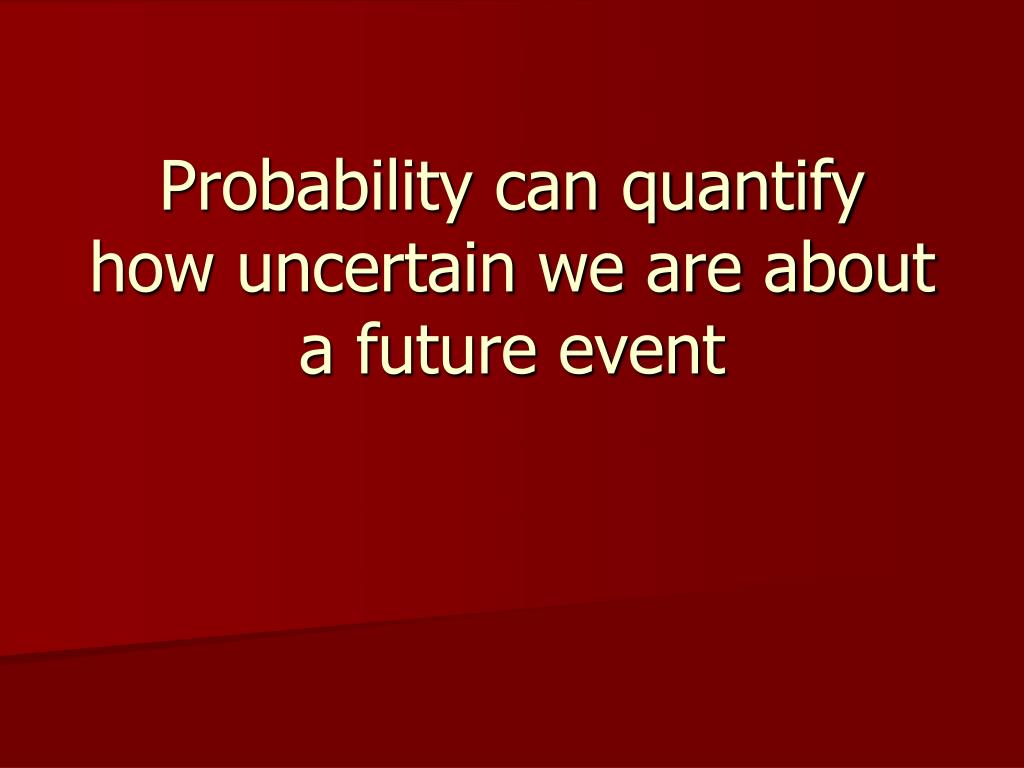 Probability can quantify how uncertain we are about a future event